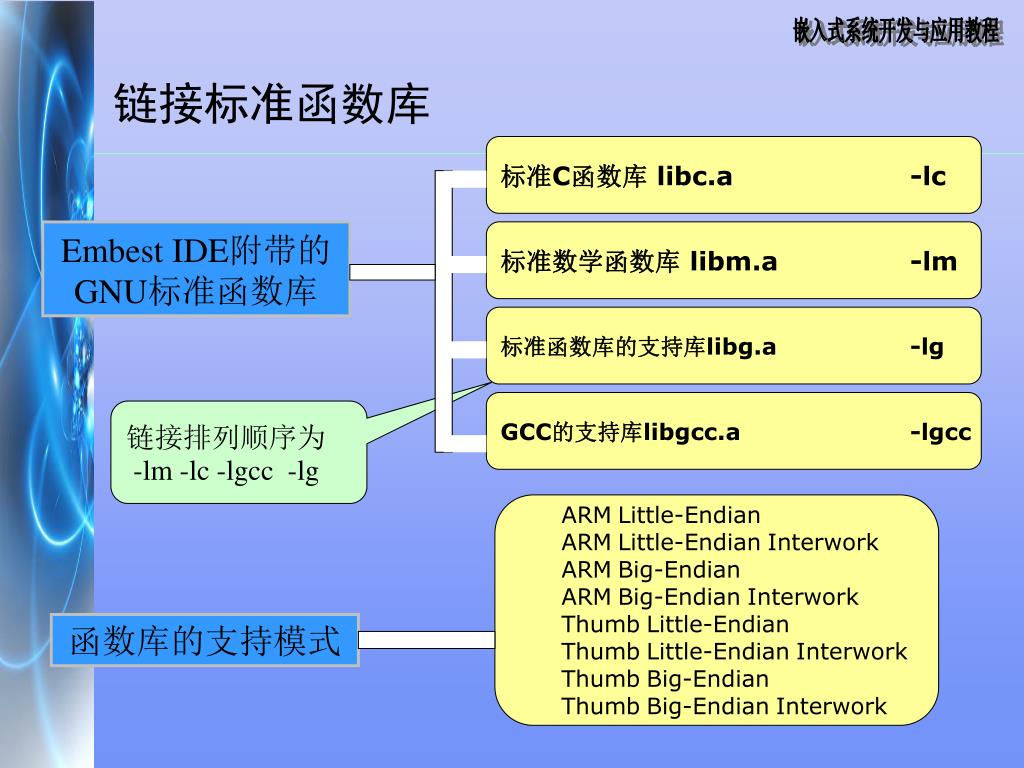 嵌入式系统开发与应用教程

链接标准函数库

Embest IDE附带的GNU标准函数库

标准C函数库 libc.a -lc

标准数学函数库 libm.a -lm

标准函数库的支持库libg.a -lg

GCC的支持库libgcc.a -lgcc

链接排列顺序为
-lm -lc -lgcc -lg

函数库的支持模式

ARM Little-Endian
ARM Little-Endian Interwork
ARM Big-Endian
ARM Big-Endian Interwork
Thumb Little-Endian
Thumb Little-Endian Interwork
Thumb Big-Endian
Thumb Big-Endian Interwork